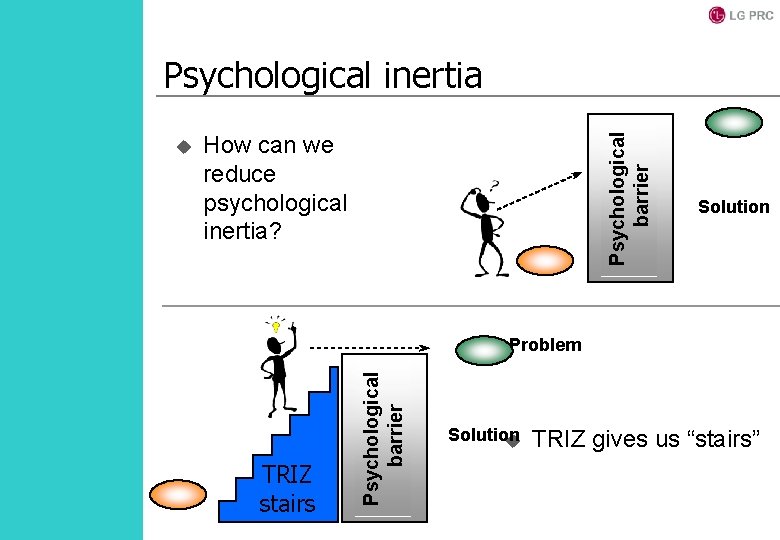 LG PRC

Psychological inertia

How can we reduce psychological inertia?

?

Psychological barrier

Solution

Problem

TRIZ stairs

Psychological barrier

Solution

TRIZ gives us “stairs”